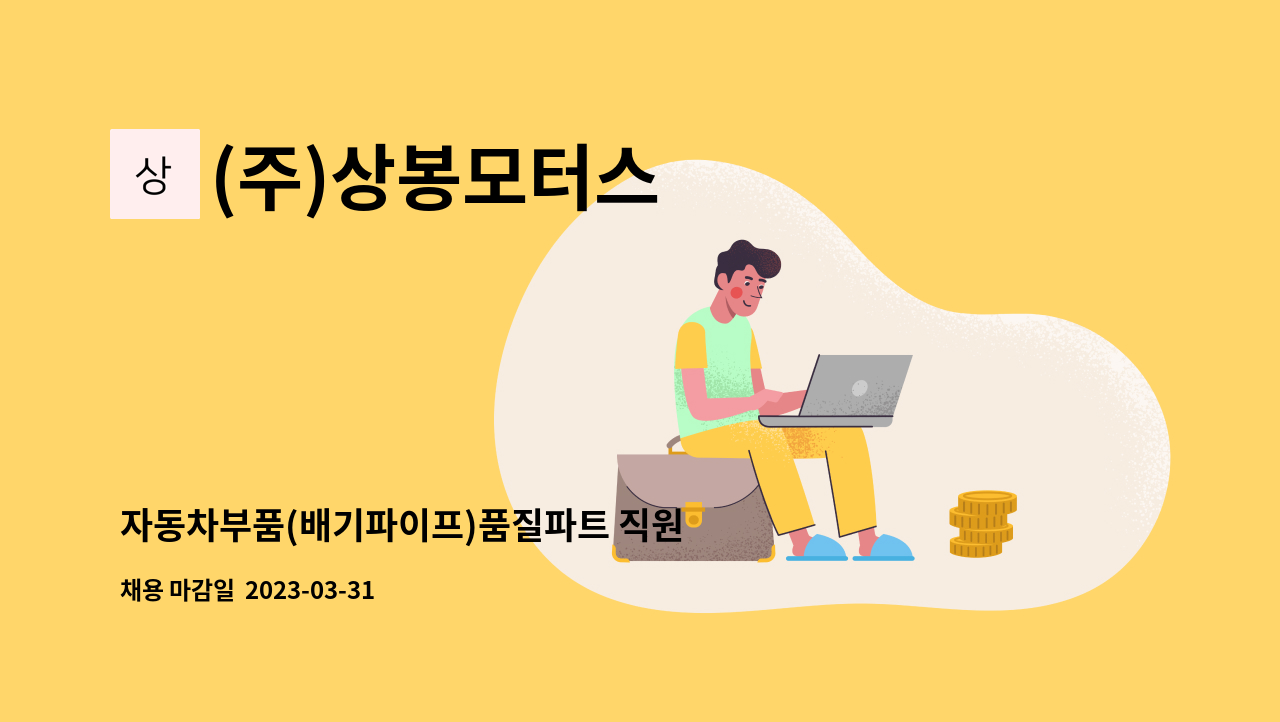 상

(주)상봉모터스

자동차부품(배기파이프)품질파트 직원

채용 마감일 2023-03-31